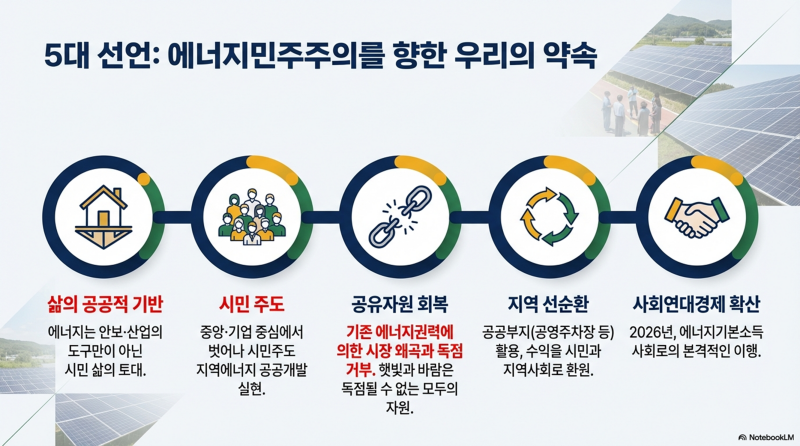 5대 선언: 에너지민주주의를 향한 우리의 약속

삶의 공공적 기반

에너지는 안보·산업의 도구만이 아닌 시민 삶의 토대.

시민 주도

중앙·기업 중심에서 벗어나 시민주도 지역에너지 공공개발 실현.

공유자원 회복

기존 에너지권력에 의한 시장 왜곡과 독점 거부. 햇빛과 바람은 독점될 수 없는 모두의 자원.

지역 선순환

공공부지(공영주차장 등) 활용, 수익을 시민과 지역사회로 환원.

사회연대경제 확산

2026년, 에너지기본소득 사회로의 본격적인 이행.

NotebookLM